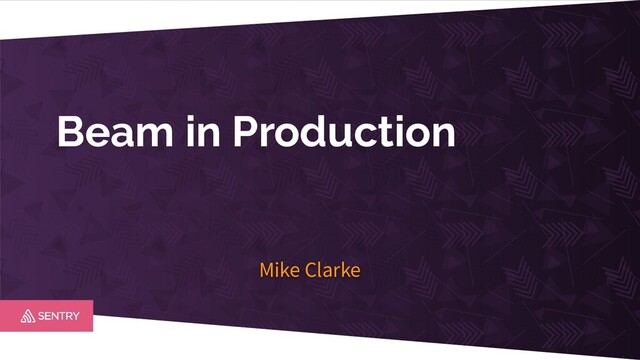 Beam in Production

Mike Clarke

SENTRY